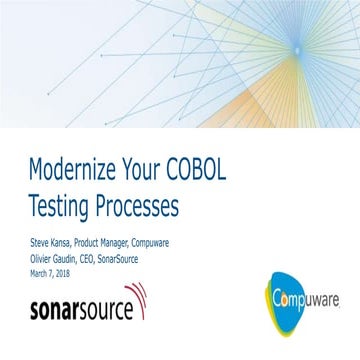 Modernize Your COBOL Testing Processes

Steve Kansa, Product Manager, Compuware
Olivier Gaudin, CEO, SonarSource
March 7, 2018

sonarsource

Compuware